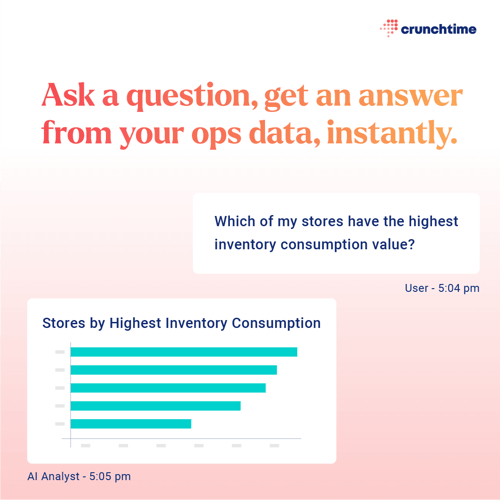 crunchtime

Ask a question, get an answer from your ops data, instantly.

Which of my stores have the highest inventory consumption value?

User - 5:04 pm

Stores by Highest Inventory Consumption

AI Analyst - 5:05 pm